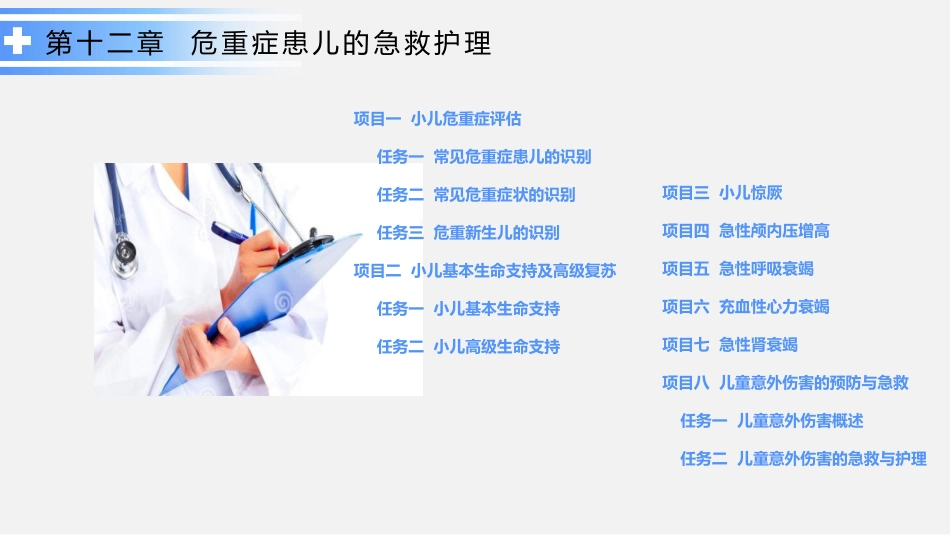 第十二章 危重症患儿的急救护理

项目一 小儿危重症评估

任务一 常见危重症患儿的识别

任务二 常见危重症状的识别

任务三 危重新生儿的识别

项目二 小儿基本生命支持及高级复苏

任务一 小儿基本生命支持

任务二 小儿高级生命支持

项目三 小儿惊厥

项目四 急性颅内压增高

项目五 急性呼吸衰竭

项目六 充血性心力衰竭

项目七 急性肾衰竭

项目八 儿童意外伤害的预防与急救

任务一 儿童意外伤害概述

任务二 儿童意外伤害的急救与护理